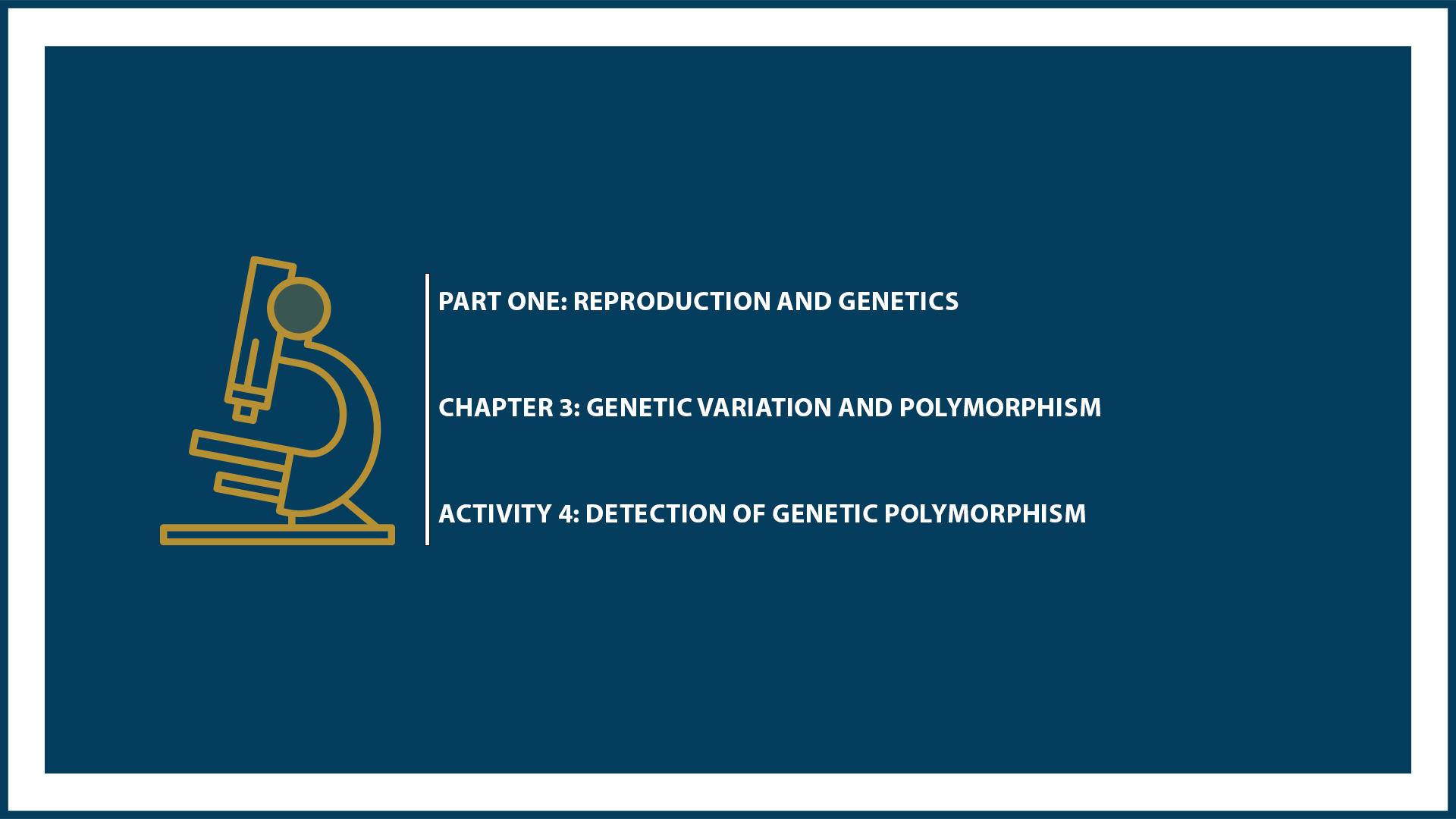 PART ONE: REPRODUCTION AND GENETICS

CHAPTER 3: GENETIC VARIATION AND POLYMORPHISM

ACTIVITY 4: DETECTION OF GENETIC POLYMORPHISM